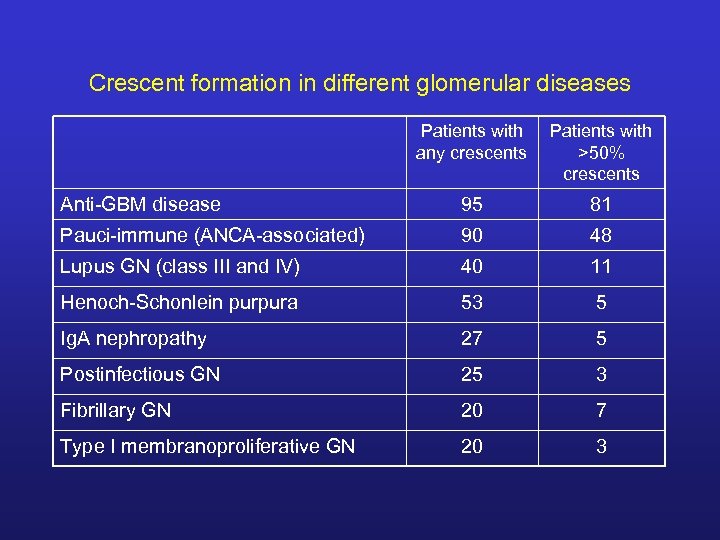 Crescent formation in different glomerular diseases

| | Patients with any crescents | Patients with >50% crescents |
|---|---|---|
| Anti-GBM disease | 95 | 81 |
| Pauci-immune (ANCA-associated) | 90 | 48 |
| Lupus GN (class III and IV) | 40 | 11 |
| Henoch-Schonlein purpura | 53 | 5 |
| IgA nephropathy | 27 | 5 |
| Postinfectious GN | 25 | 3 |
| Fibrillary GN | 20 | 7 |
| Type I membranoproliferative GN | 20 | 3 |